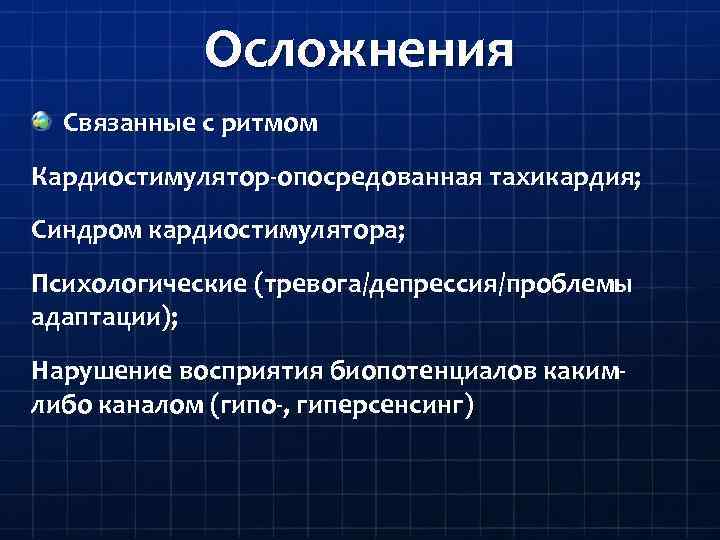 Осложнения

Связанные с ритмом

Кардиостимулятор-опосредованная тахикардия;

Синдром кардиостимулятора;

Психологические (тревога/депрессия/проблемы адаптации);

Нарушение восприятия биопотенциалов каким-либо каналом (гипо-, гиперсенсинг)